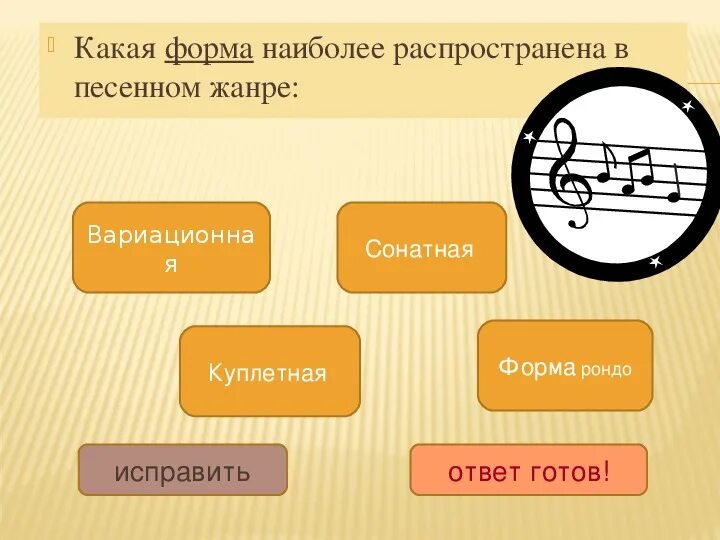 Какая форма наиболее распространена в песенном жанре:

Вариационная

Сонатная

Куплетная

Форма рондо

исправить

ответ готов!